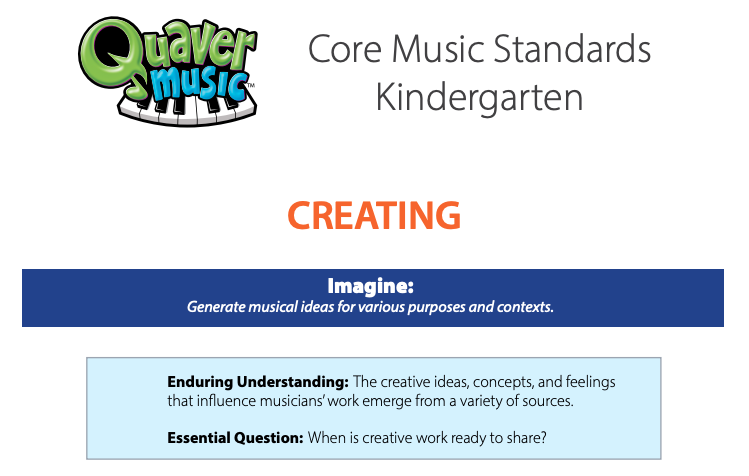 Quaver music™

Core Music Standards
Kindergarten

CREATING

Imagine:
Generate musical ideas for various purposes and contexts.

Enduring Understanding: The creative ideas, concepts, and feelings that influence musicians' work emerge from a variety of sources.

Essential Question: When is creative work ready to share?